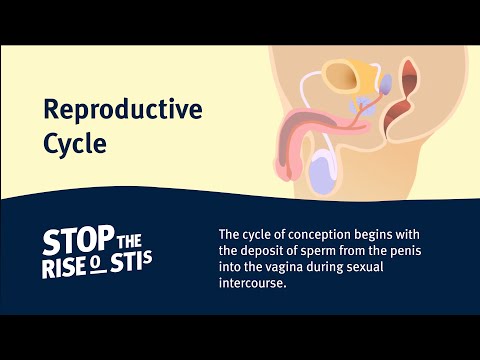 Reproductive Cycle

STOP THE RISE OF STIS

The cycle of conception begins with the deposit of sperm from the penis into the vagina during sexual intercourse.